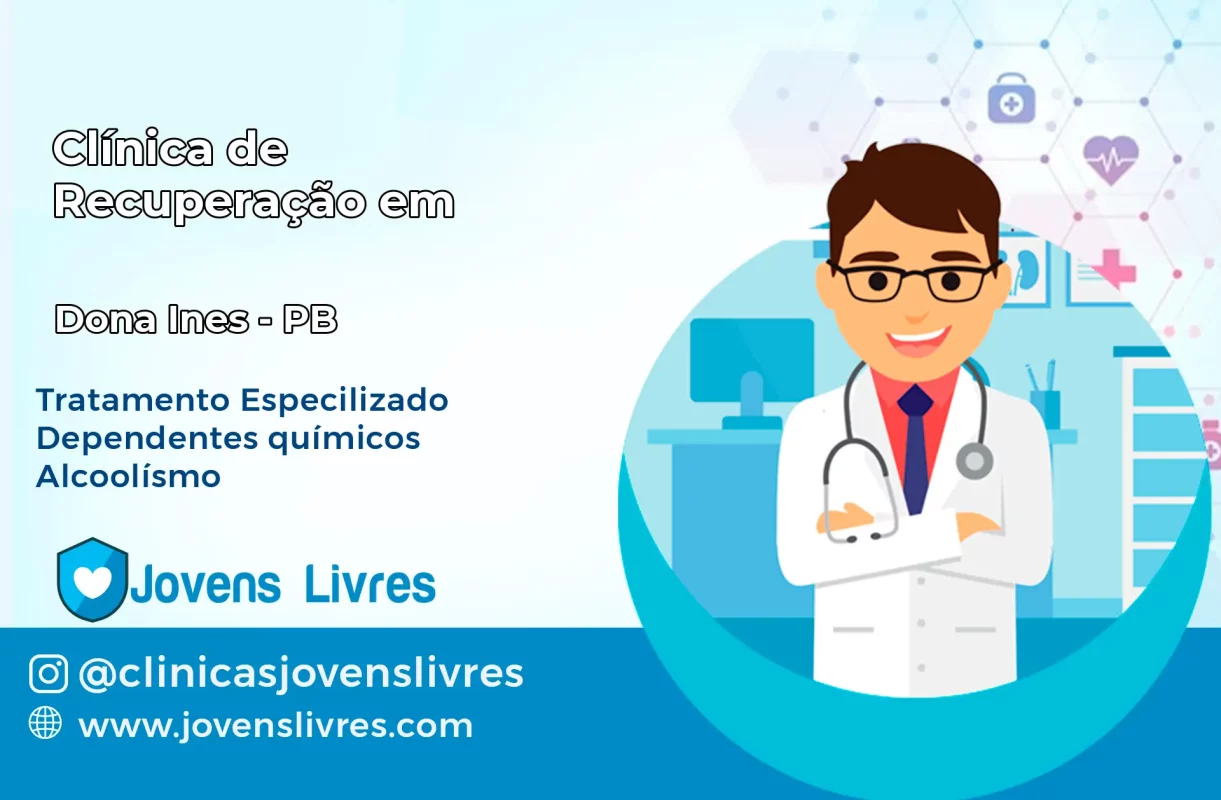 Clínica de Recuperação em

Dona Ines - PB

Tratamento Especilizado
Dependentes químicos
Alcoolísmo

Jovens Livres

@clinicasjovenslivres

www.jovenslivres.com